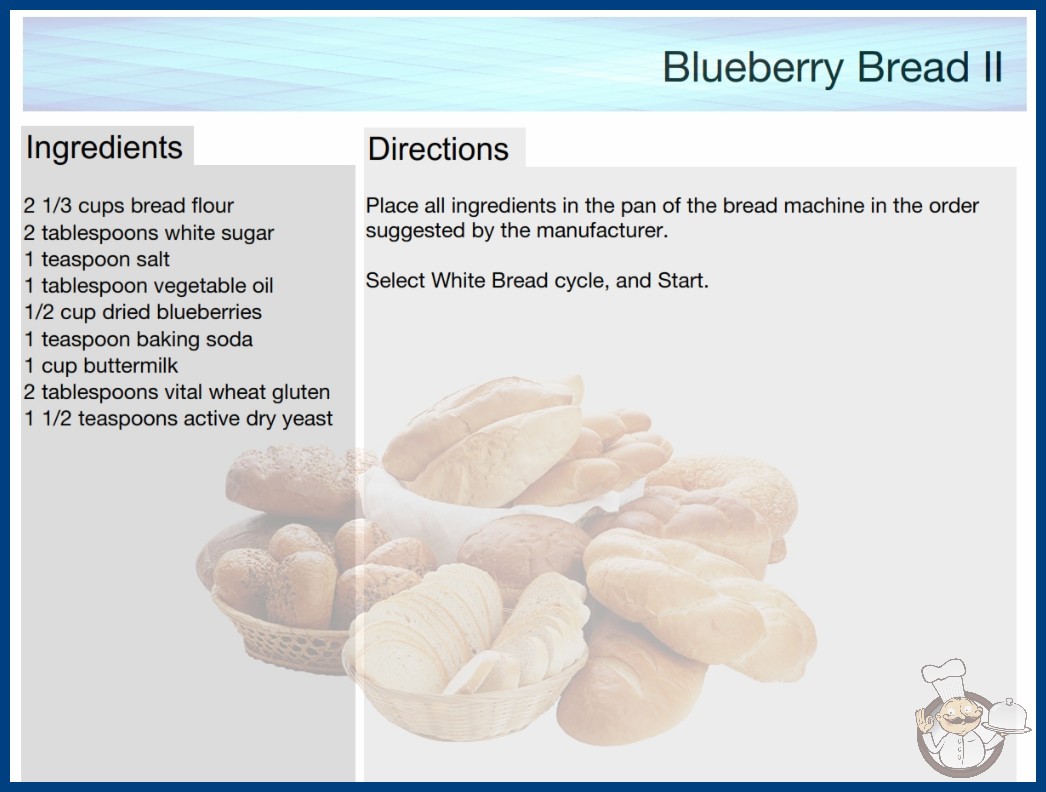 Blueberry Bread II

Ingredients

2 1/3 cups bread flour
2 tablespoons white sugar
1 teaspoon salt
1 tablespoon vegetable oil
1/2 cup dried blueberries
1 teaspoon baking soda
1 cup buttermilk
2 tablespoons vital wheat gluten
1 1/2 teaspoons active dry yeast

Directions

Place all ingredients in the pan of the bread machine in the order suggested by the manufacturer.

Select White Bread cycle, and Start.